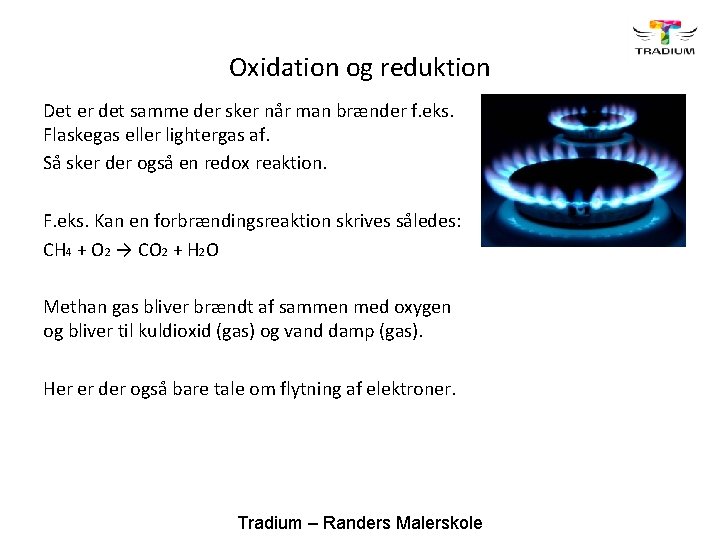 TRADIUM

Oxidation og reduktion

Det er det samme der sker når man brænder f.eks. Flaskegas eller lightergas af.

Så sker der også en redox reaktion.

F.eks. Kan en forbrændingsreaktion skrives således:

$CH_4 + O_2 \rightarrow CO_2 + H_2O$

Methan gas bliver brændt af sammen med oxygen og bliver til kuldioxid (gas) og vand damp (gas).

Her er der også bare tale om flytning af elektroner.

Tradium – Randers Malerskole